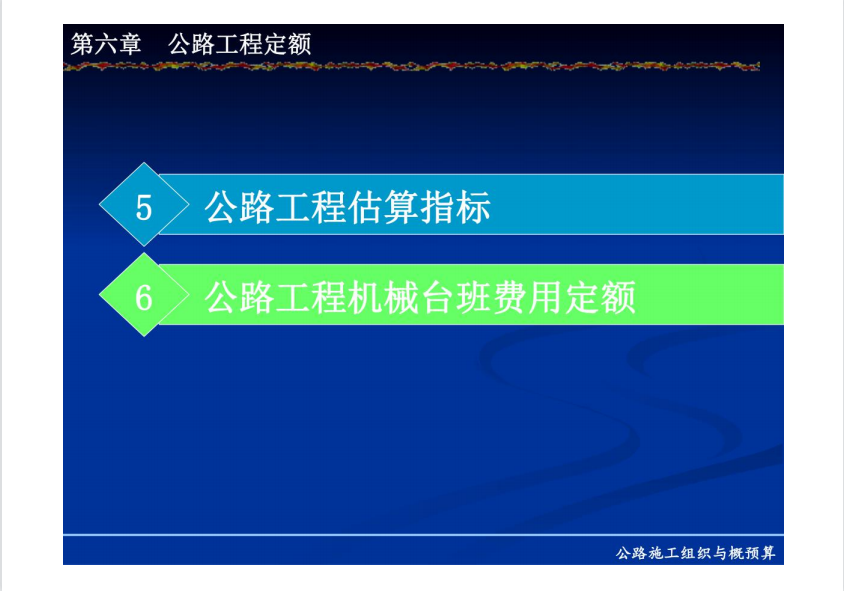 第六章　公路工程定额

5 公路工程估算指标

6 公路工程机械台班费用定额

公路施工组织与概预算